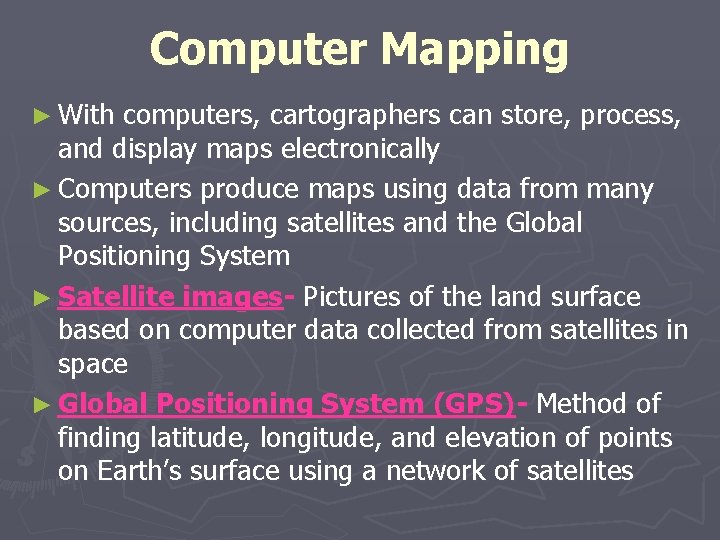 Computer Mapping

► With computers, cartographers can store, process, and display maps electronically

► Computers produce maps using data from many sources, including satellites and the Global Positioning System

► Satellite images- Pictures of the land surface based on computer data collected from satellites in space

► Global Positioning System (GPS)- Method of finding latitude, longitude, and elevation of points on Earth's surface using a network of satellites